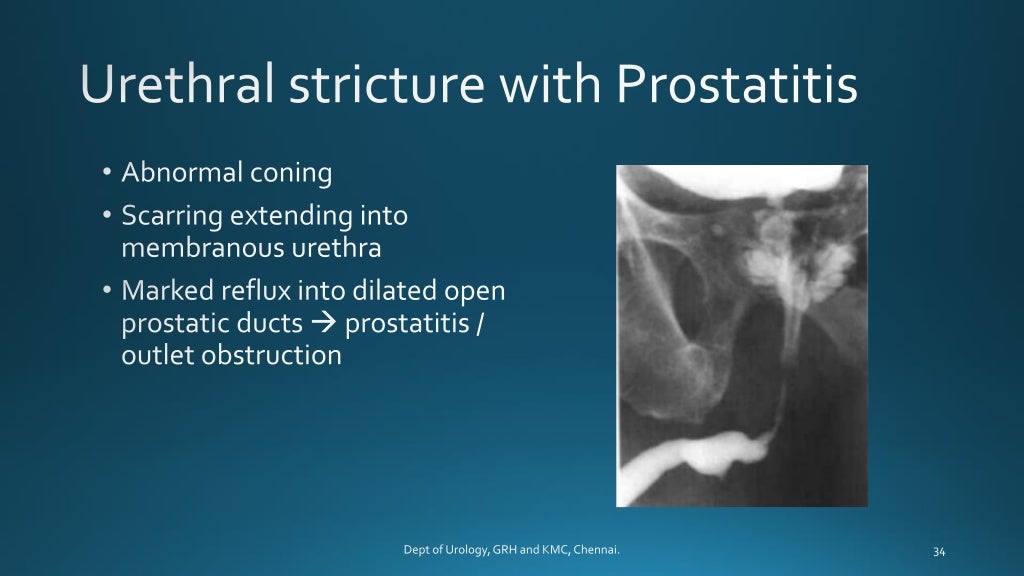 Urethral stricture with Prostatitis

• Abnormal coning
• Scarring extending into membranous urethra
• Marked reflux into dilated open prostatic ducts → prostatitis / outlet obstruction

Dept of Urology, GRH and KMC, Chennai.

34